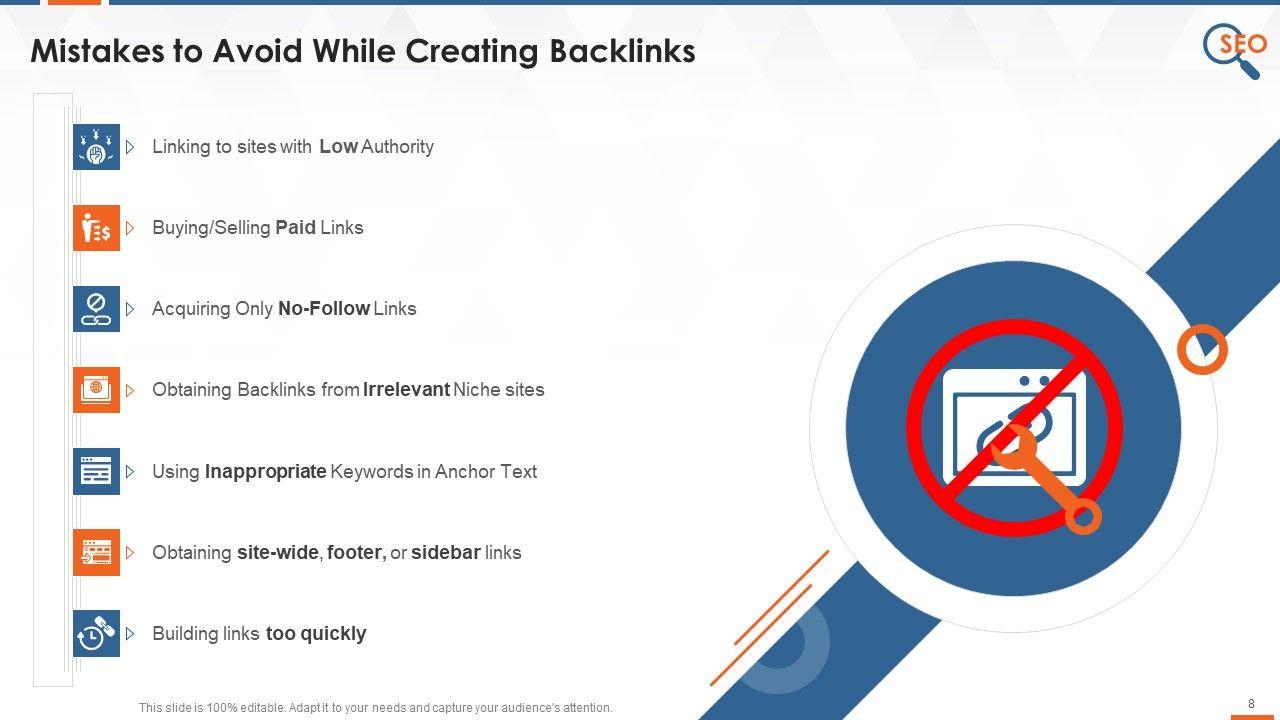 Mistakes to Avoid While Creating Backlinks

SEO

Linking to sites with Low Authority

Buying/Selling Paid Links

Acquiring Only No-Follow Links

Obtaining Backlinks from Irrelevant Niche sites

Using Inappropriate Keywords in Anchor Text

Obtaining site-wide, footer, or sidebar links

Building links too quickly

This slide is 100% editable. Adapt it to your needs and capture your audience's attention.

8